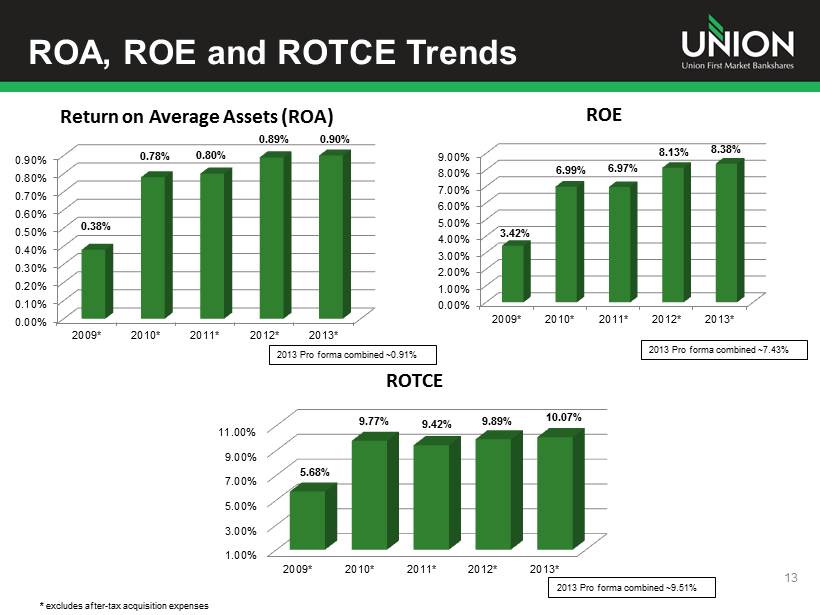 ROA, ROE and ROTCE Trends

UNION
Union First Market Bankshares

Return on Average Assets (ROA)

0.90%
0.80%
0.70%
0.60%
0.50%
0.40%
0.30%
0.20%
0.10%
0.00%

0.38%
0.78%
0.80%
0.89%
0.90%

2009*
2010*
2011*
2012*
2013*

2013 Pro forma combined ~0.91%

ROE

9.00%
8.00%
7.00%
6.00%
5.00%
4.00%
3.00%
2.00%
1.00%
0.00%

3.42%
6.99%
6.97%
8.13%
8.38%

2009*
2010*
2011*
2012*
2013*

2013 Pro forma combined ~7.43%

ROTCE

11.00%
9.00%
7.00%
5.00%
3.00%
1.00%

5.68%
9.77%
9.42%
9.89%
10.07%

2009*
2010*
2011*
2012*
2013*

2013 Pro forma combined ~9.51%

13

* excludes after-tax acquisition expenses